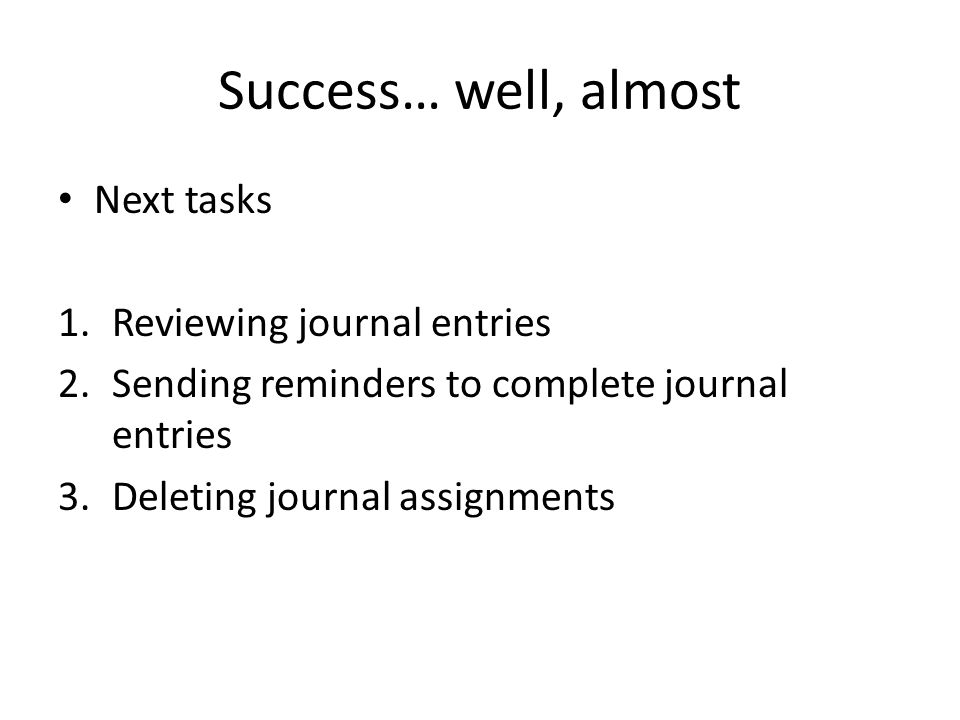 Success… well, almost

• Next tasks

1. Reviewing journal entries
2. Sending reminders to complete journal entries
3. Deleting journal assignments